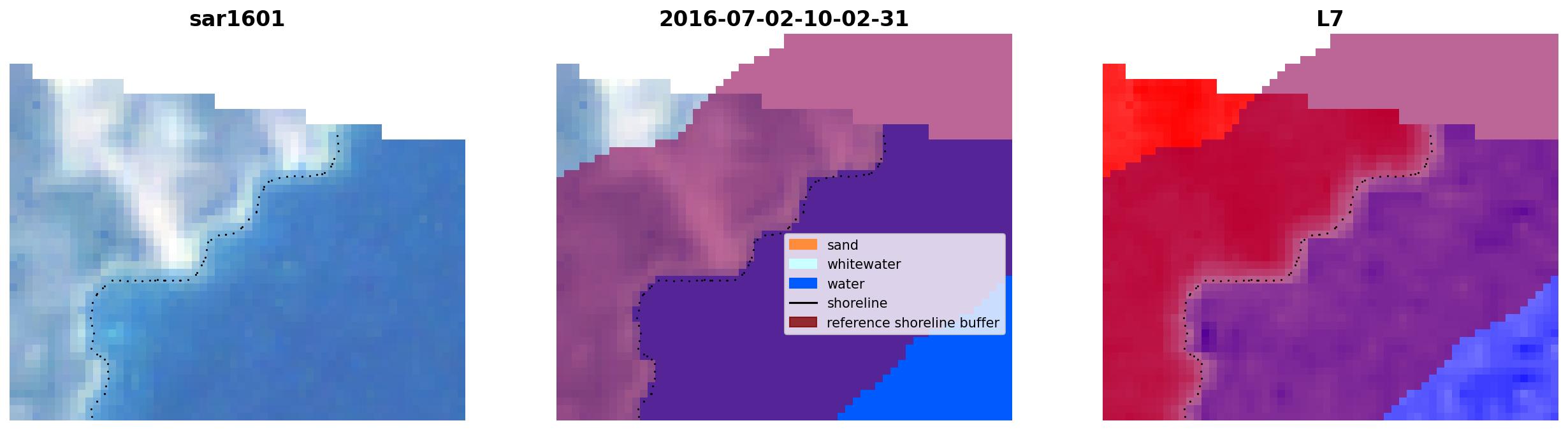 sar1601

2016-07-02-10-02-31

sand
whitewater
water
shoreline
reference shoreline buffer

L7